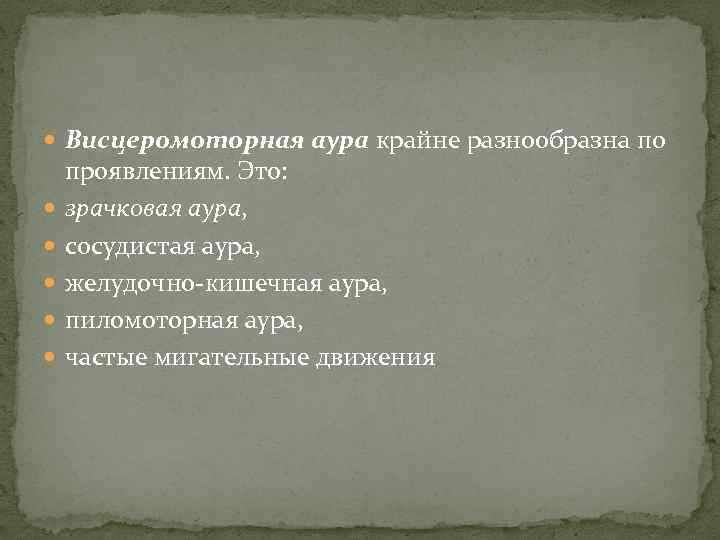 Висцеромоторная аура крайне разнообразна по проявлениям. Это:

зрачковая аура,

сосудистая аура,

желудочно-кишечная аура,

пиломоторная аура,

частые мигательные движения